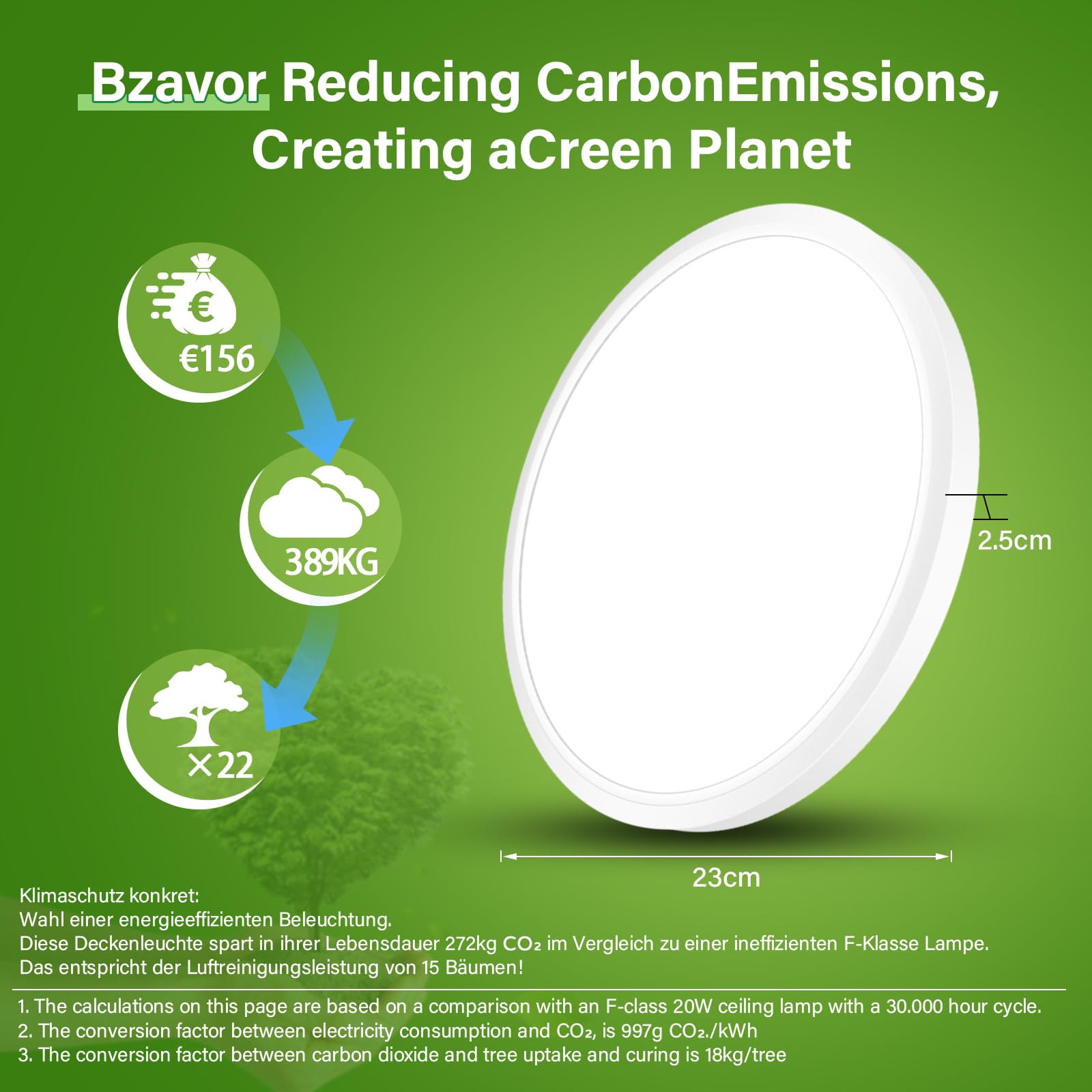 Bzavor Reducing CarbonEmissions, Creating aCreen Planet

€156

389KG

×22

2.5cm

23cm

Klimaschutz konkret:
Wahl einer energieeffizienten Beleuchtung.
Diese Deckenleuchte spart in ihrer Lebensdauer 272kg $CO_2$ im Vergleich zu einer ineffizienten F-Klasse Lampe.
Das entspricht der Luftreinigungsleistung von 15 Bäumen!

1. The calculations on this page are based on a comparison with an F-class 20W ceiling lamp with a 30.000 hour cycle.
2. The conversion factor between electricity consumption and $CO_2$, is 997g $CO_2$./kWh
3. The conversion factor between carbon dioxide and tree uptake and curing is 18kg/tree